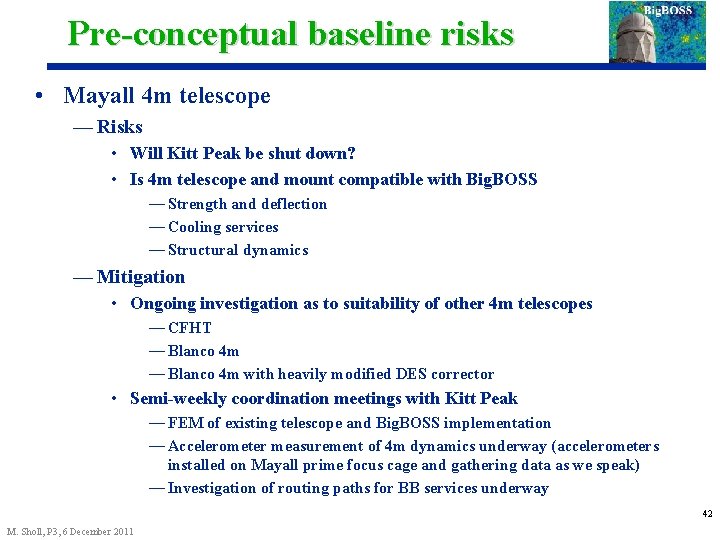 Pre-conceptual baseline risks

BigBOSS

• Mayall 4m telescope

— Risks

• Will Kitt Peak be shut down?

• Is 4m telescope and mount compatible with BigBOSS

— Strength and deflection

— Cooling services

— Structural dynamics

— Mitigation

• Ongoing investigation as to suitability of other 4m telescopes

— CFHT

— Blanco 4m

— Blanco 4m with heavily modified DES corrector

• Semi-weekly coordination meetings with Kitt Peak

— FEM of existing telescope and BigBOSS implementation

— Accelerometer measurement of 4m dynamics underway (accelerometers installed on Mayall prime focus cage and gathering data as we speak)

— Investigation of routing paths for BB services underway

42

M. Sholl, P3, 6 December 2011